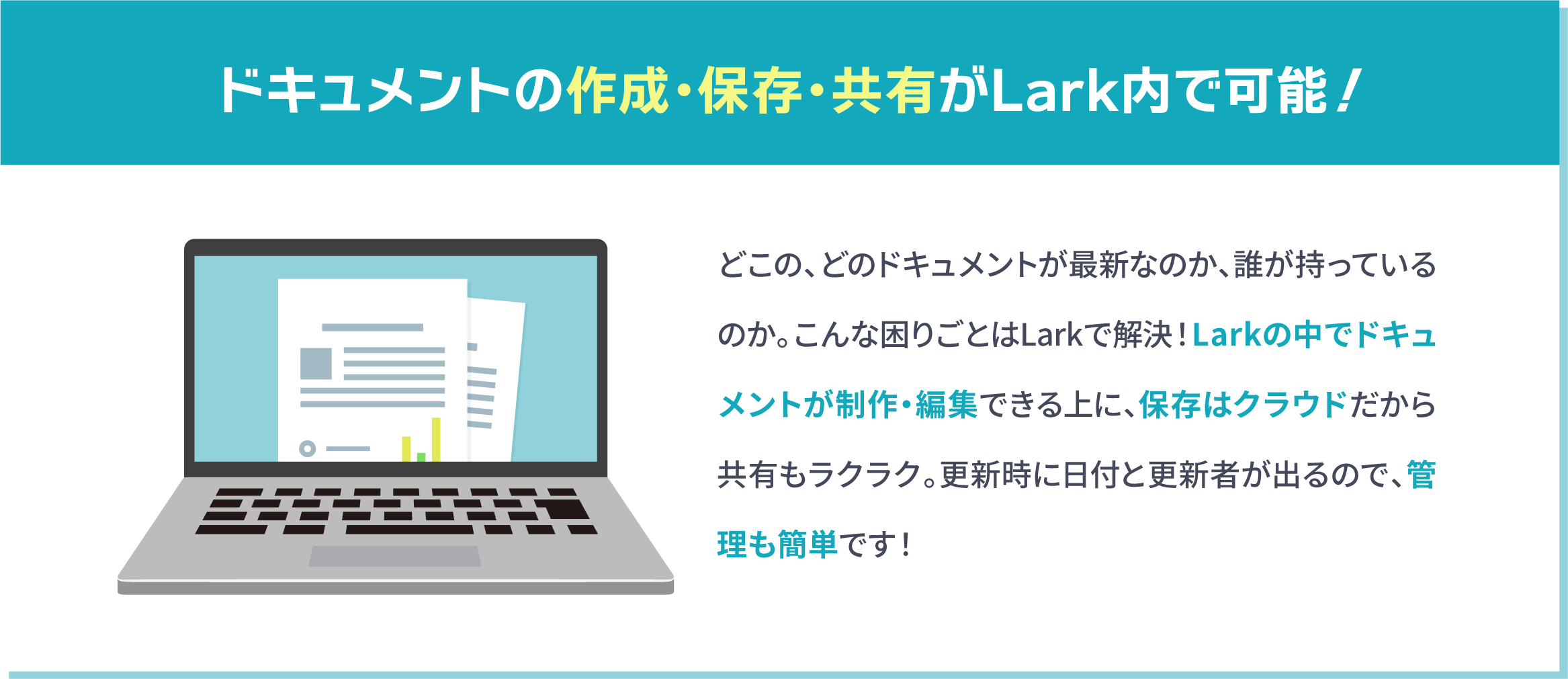 ドキュメントの作成・保存・共有がLark内で可能！

どこの、どのドキュメントが最新なのか、誰が持っているのか。こんな困りごとはLarkで解決！Larkの中でドキュメントが制作・編集できる上に、保存はクラウドだから共有もラクラク。更新時に日付と更新者が出るので、管理も簡単です！